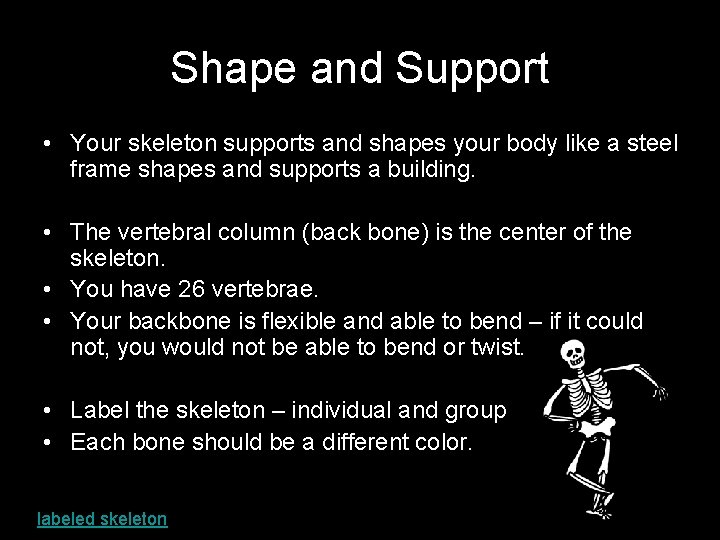 Shape and Support

• Your skeleton supports and shapes your body like a steel frame shapes and supports a building.

• The vertebral column (back bone) is the center of the skeleton.
• You have 26 vertebrae.
• Your backbone is flexible and able to bend – if it could not, you would not be able to bend or twist.

• Label the skeleton – individual and group
• Each bone should be a different color.

labeled skeleton